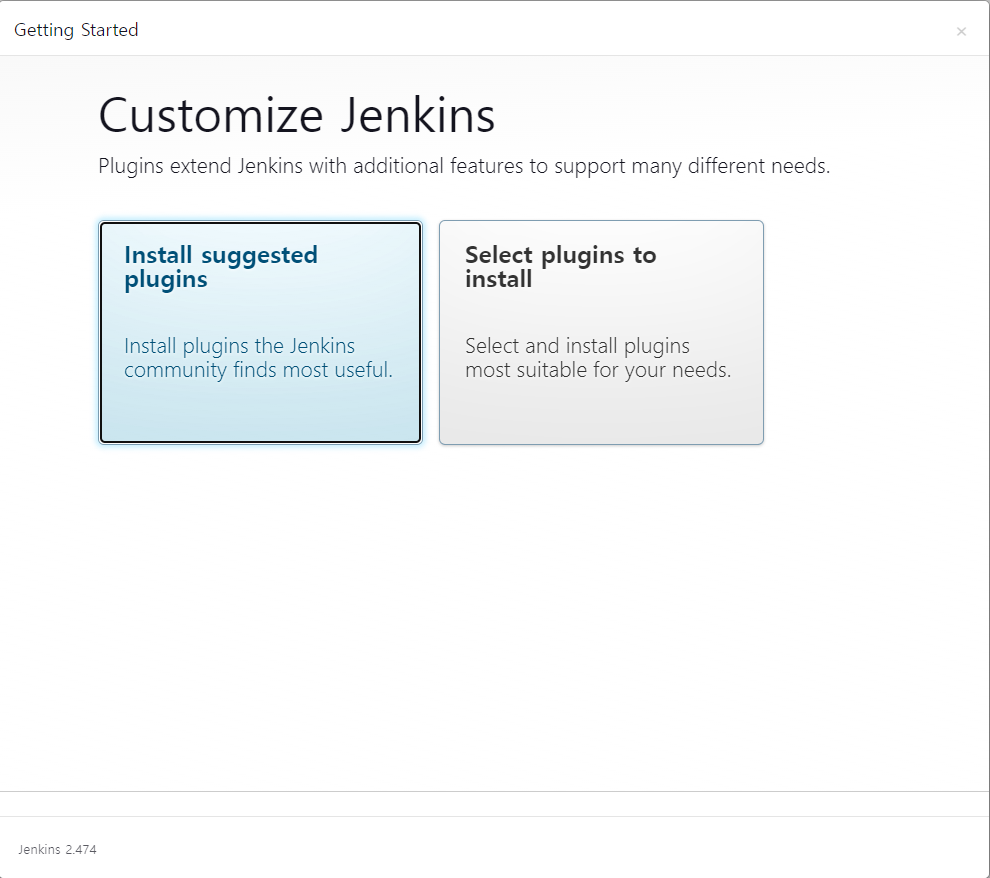 Getting Started

×

Customize Jenkins

Plugins extend Jenkins with additional features to support many different needs.

Install suggested plugins

Install plugins the Jenkins community finds most useful.

Select plugins to install

Select and install plugins most suitable for your needs.

Jenkins 2.474